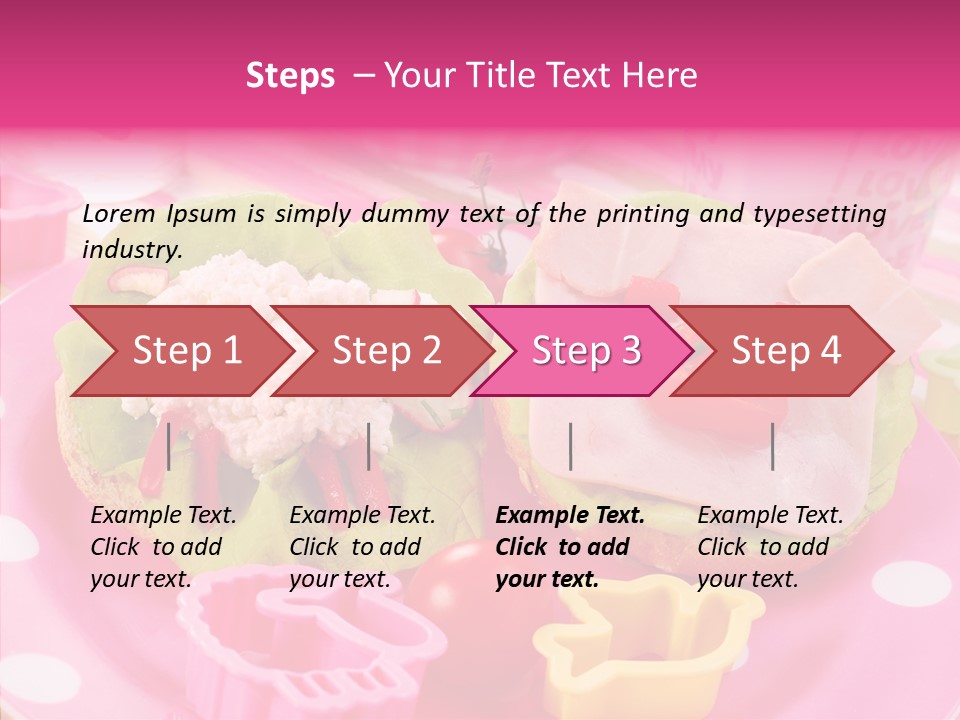 Steps – Your Title Text Here

Lorem Ipsum is simply dummy text of the printing and typesetting industry.

Step 1

Step 2

Step 3

Step 4

Example Text. Click to add your text.

Example Text. Click to add your text.

Example Text. Click to add your text.

Example Text. Click to add your text.